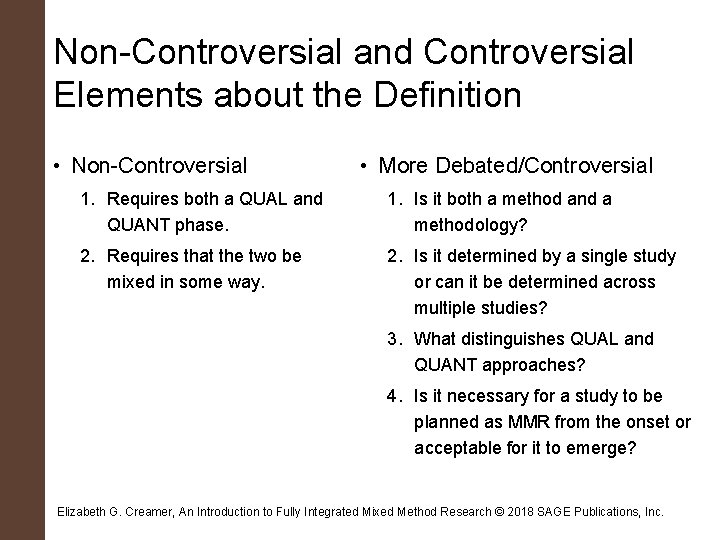 Non-Controversial and Controversial Elements about the Definition

• Non-Controversial

1. Requires both a QUAL and QUANT phase.
2. Requires that the two be mixed in some way.

• More Debated/Controversial

1. Is it both a method and a methodology?
2. Is it determined by a single study or can it be determined across multiple studies?
3. What distinguishes QUAL and QUANT approaches?
4. Is it necessary for a study to be planned as MMR from the onset or acceptable for it to emerge?

Elizabeth G. Creamer, An Introduction to Fully Integrated Mixed Method Research © 2018 SAGE Publications, Inc.